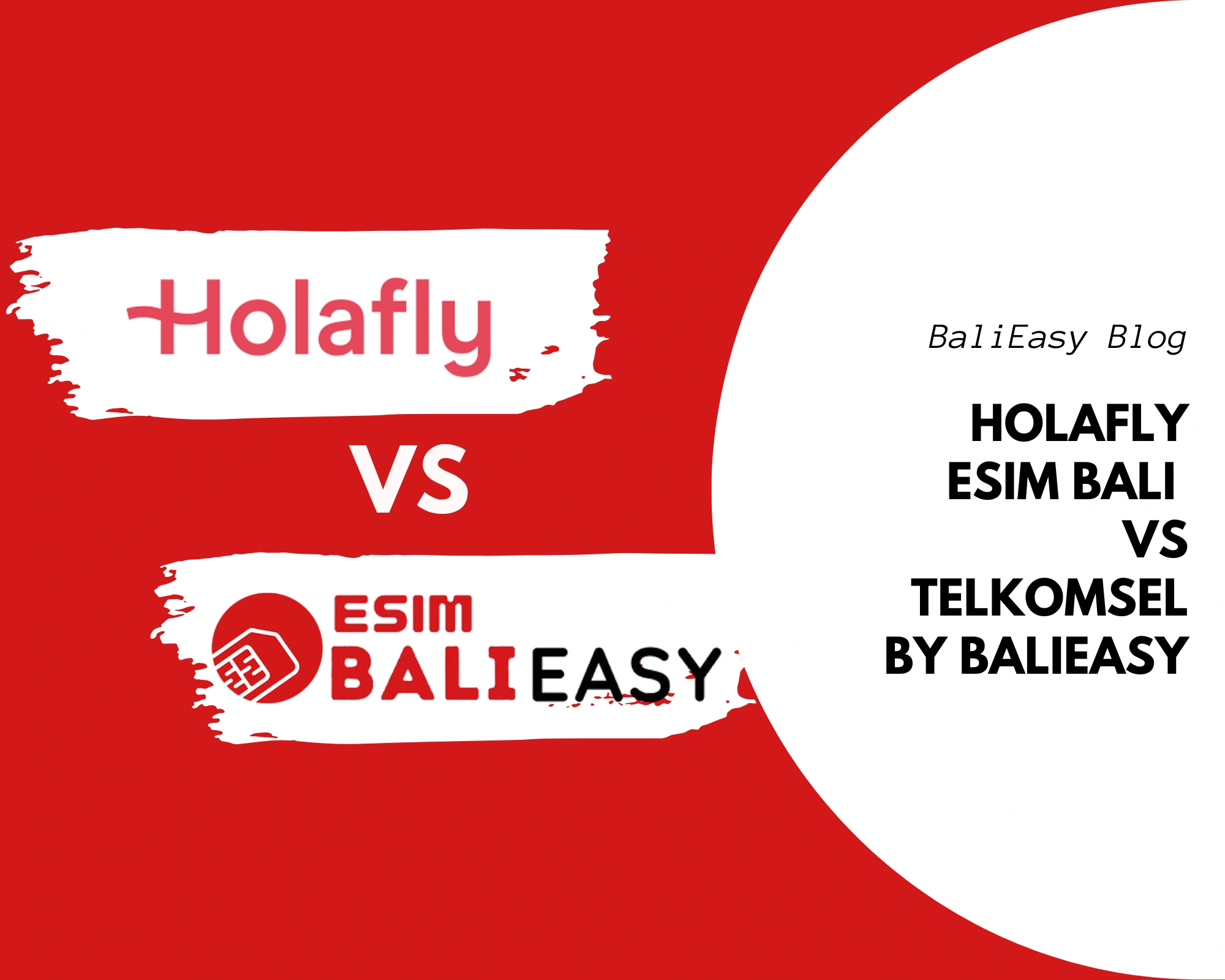 Holafly

VS

ESIM BALI EASY

BaliEasy Blog

HOLAFLY ESIM BALI VS TELKOMSEL BY BALIEASY